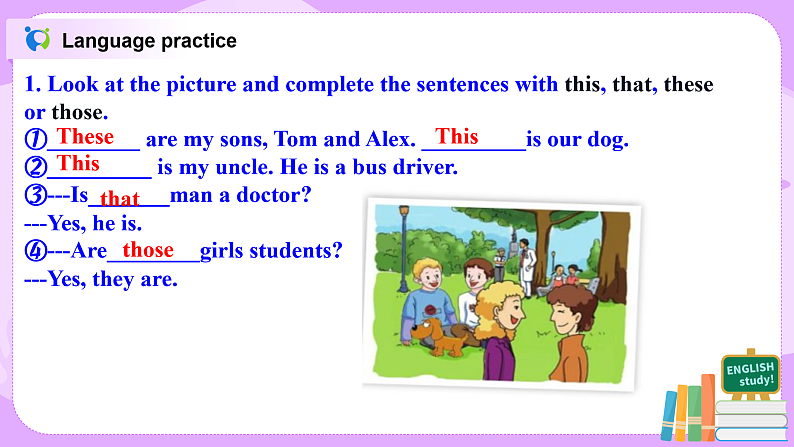 Language practice

1. Look at the picture and complete the sentences with this, that, these or those.

①These are my sons, Tom and Alex. This is our dog.

②This is my uncle. He is a bus driver.

③---Is that man a doctor?

---Yes, he is.

④---Are those girls students?

---Yes, they are.

ENGLISH study!